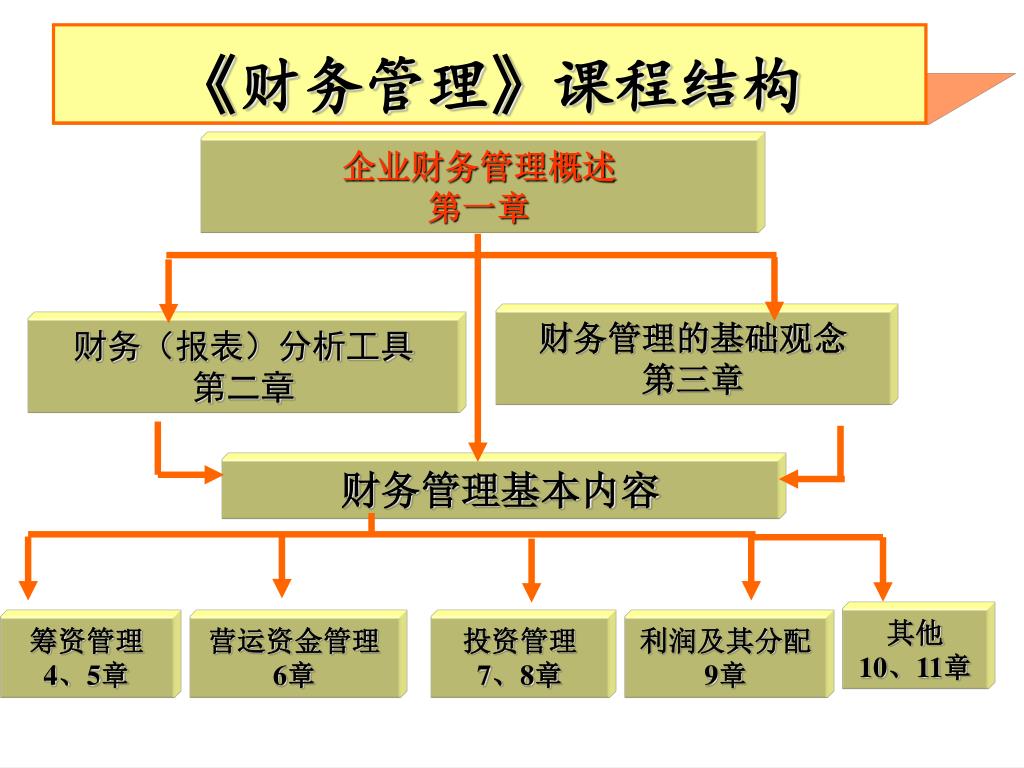 《财务管理》课程结构

企业财务管理概述
第一章

财务（报表）分析工具
第二章

财务管理的基础观念
第三章

财务管理基本内容

筹资管理
4、5章

营运资金管理
6章

投资管理
7、8章

利润及其分配
9章

其他
10、11章